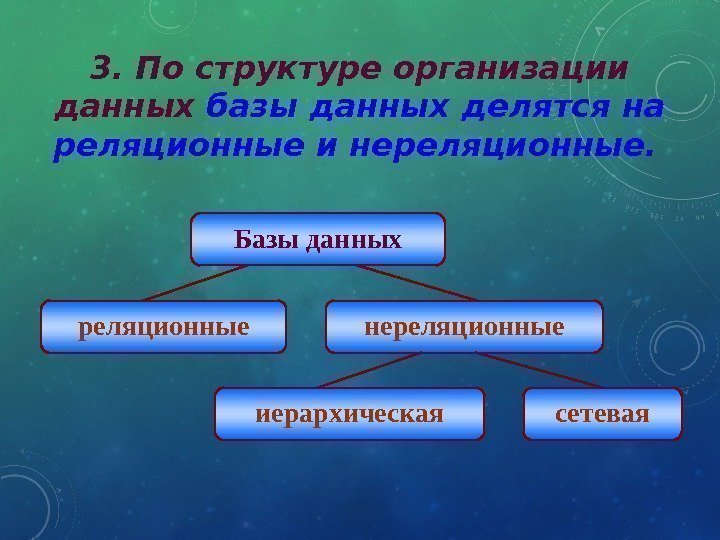 3. По структуре организации данных базы данных делятся на реляционные и нереляционные.

Базы данных

реляционные

нереляционные

иерархическая

сетевая